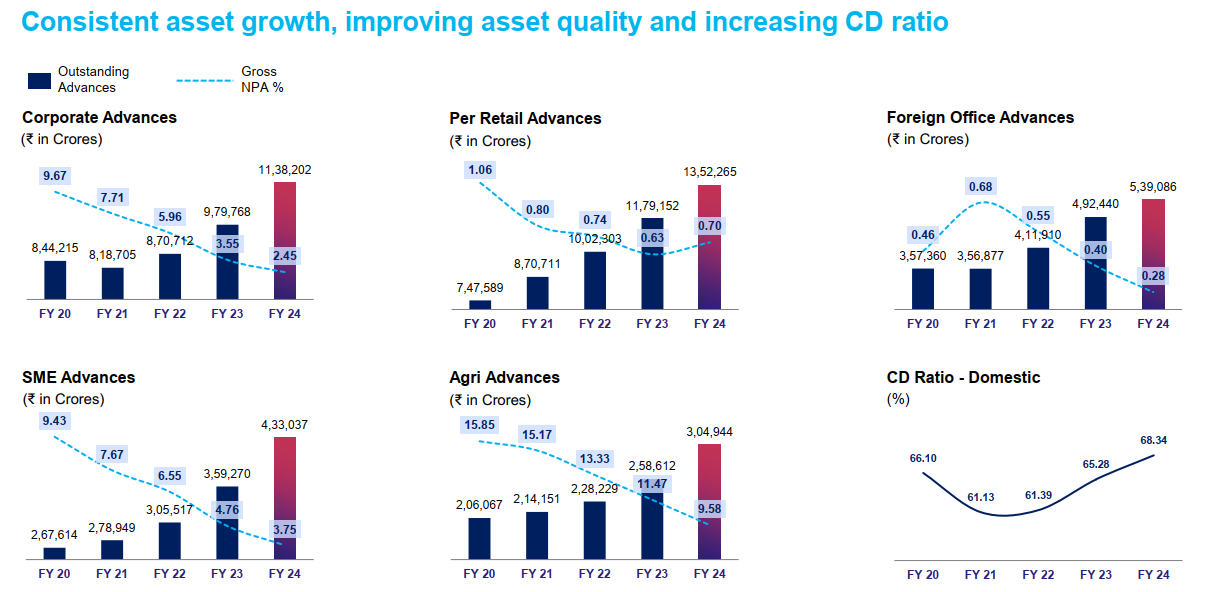 Consistent asset growth, improving asset quality and increasing CD ratio

Outstanding Advances
Gross NPA %

Corporate Advances
(₹ in Crores)

9.67
7.71
5.96
3.55
2.45
8,44,215
8,18,705
8,70,712
9,79,768
11,38,202
FY 20
FY 21
FY 22
FY 23
FY 24

Per Retail Advances
(₹ in Crores)

1.06
0.80
0.74
0.63
0.70
7,47,589
8,70,711
10,02,303
11,79,152
13,52,265
FY 20
FY 21
FY 22
FY 23
FY 24

Foreign Office Advances
(₹ in Crores)

0.46
0.68
0.55
0.40
0.28
3,57,360
3,56,877
4,11,910
4,92,440
5,39,086
FY 20
FY 21
FY 22
FY 23
FY 24

SME Advances
(₹ in Crores)

9.43
7.67
6.55
4.76
3.75
2,67,614
2,78,949
3,05,517
3,59,270
4,33,037
FY 20
FY 21
FY 22
FY 23
FY 24

Agri Advances
(₹ in Crores)

15.85
15.17
13.33
11.47
9.58
2,06,067
2,14,151
2,28,229
2,58,612
3,04,944
FY 20
FY 21
FY 22
FY 23
FY 24

CD Ratio - Domestic
(%)

66.10
61.13
61.39
65.28
68.34
FY 20
FY 21
FY 22
FY 23
FY 24